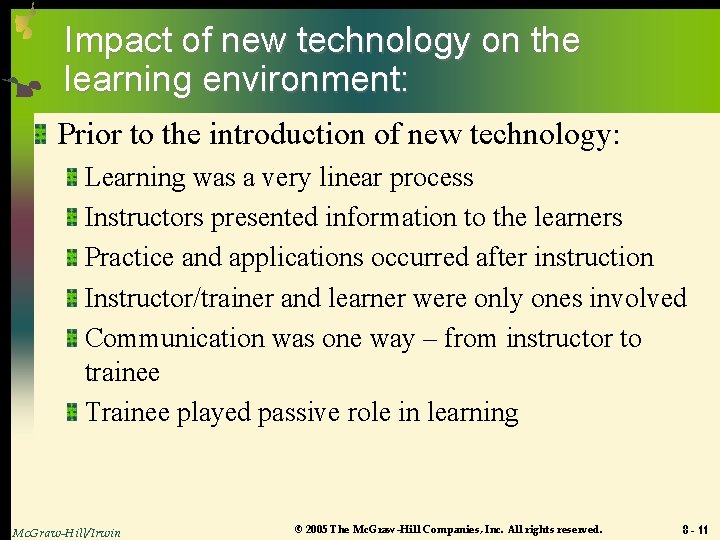 Impact of new technology on the learning environment:

Prior to the introduction of new technology:

Learning was a very linear process

Instructors presented information to the learners

Practice and applications occurred after instruction

Instructor/trainer and learner were only ones involved

Communication was one way – from instructor to trainee

Trainee played passive role in learning

McGraw-Hill/Irwin

© 2005 The McGraw-Hill Companies, Inc. All rights reserved.

8 - 11